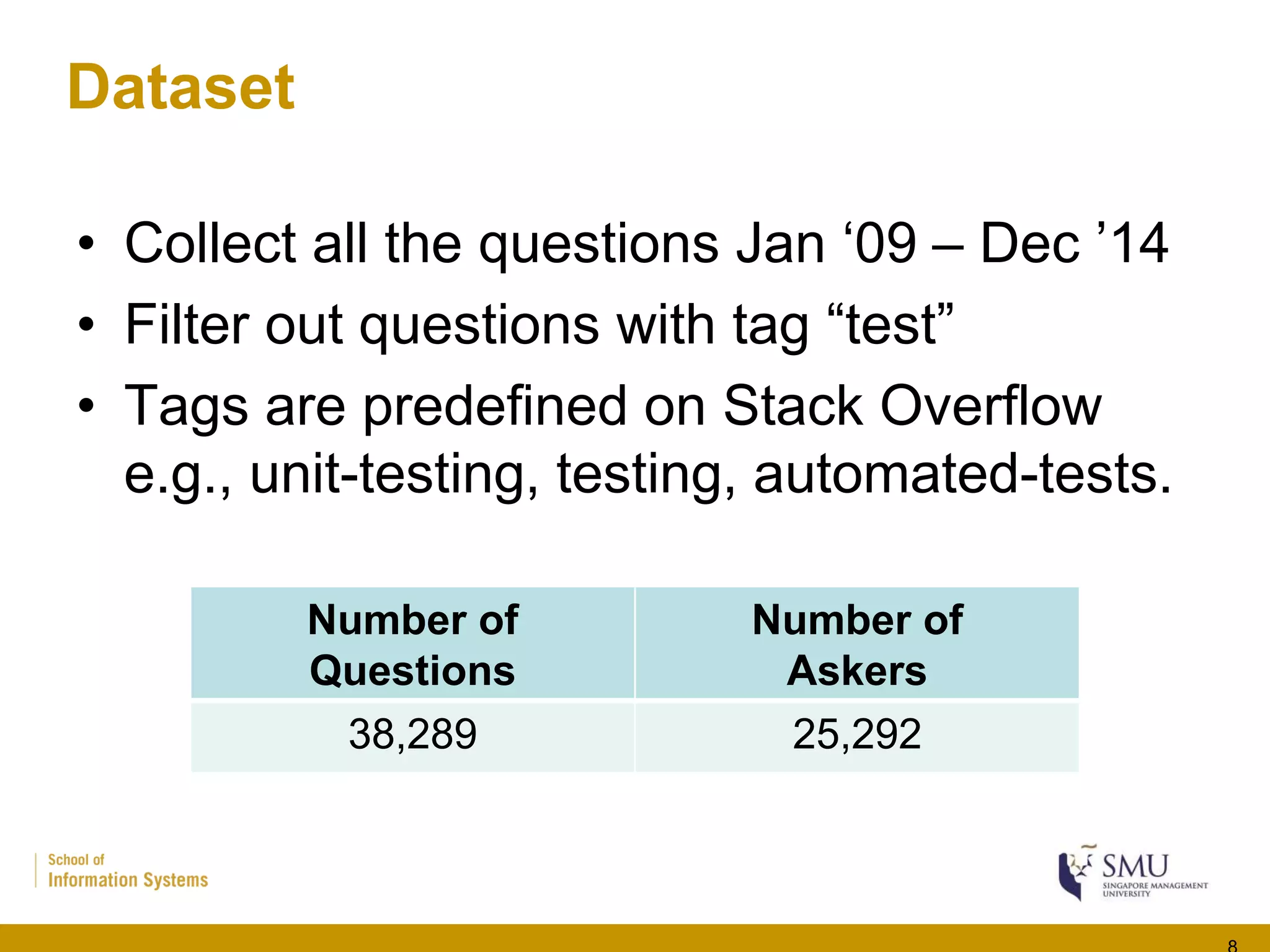 Dataset

• Collect all the questions Jan ‘09 – Dec ’14
• Filter out questions with tag “test”
• Tags are predefined on Stack Overflow e.g., unit-testing, testing, automated-tests.

| Number of Questions | Number of Askers |
|---|---|
| 38,289 | 25,292 |

School of Information Systems

SMU SINGAPORE MANAGEMENT UNIVERSITY

8